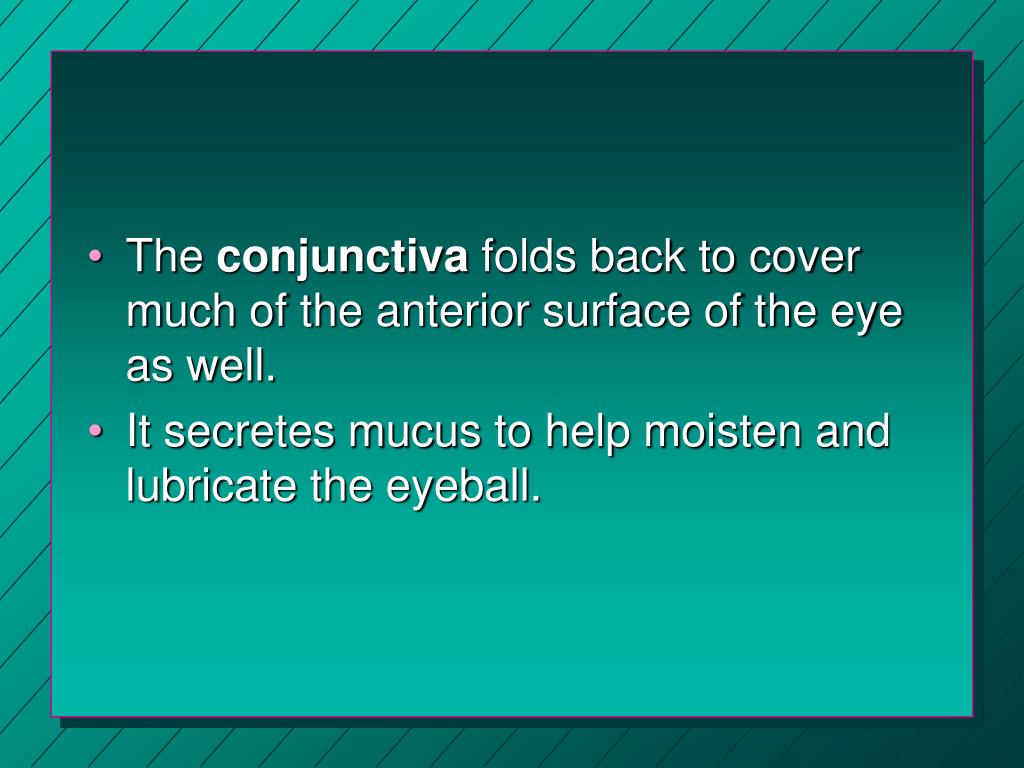 • The conjunctiva folds back to cover much of the anterior surface of the eye as well.
• It secretes mucus to help moisten and lubricate the eyeball.